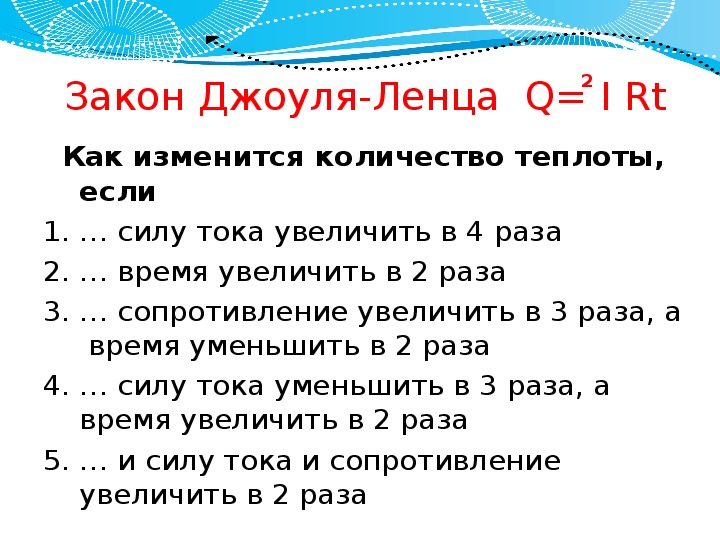 Закон Джоуля-Ленца $Q=^2 I Rt$

Как изменится количество теплоты, если

1. … силу тока увеличить в 4 раза
2. … время увеличить в 2 раза
3. … сопротивление увеличить в 3 раза, а время уменьшить в 2 раза
4. … силу тока уменьшить в 3 раза, а время увеличить в 2 раза
5. … и силу тока и сопротивление увеличить в 2 раза